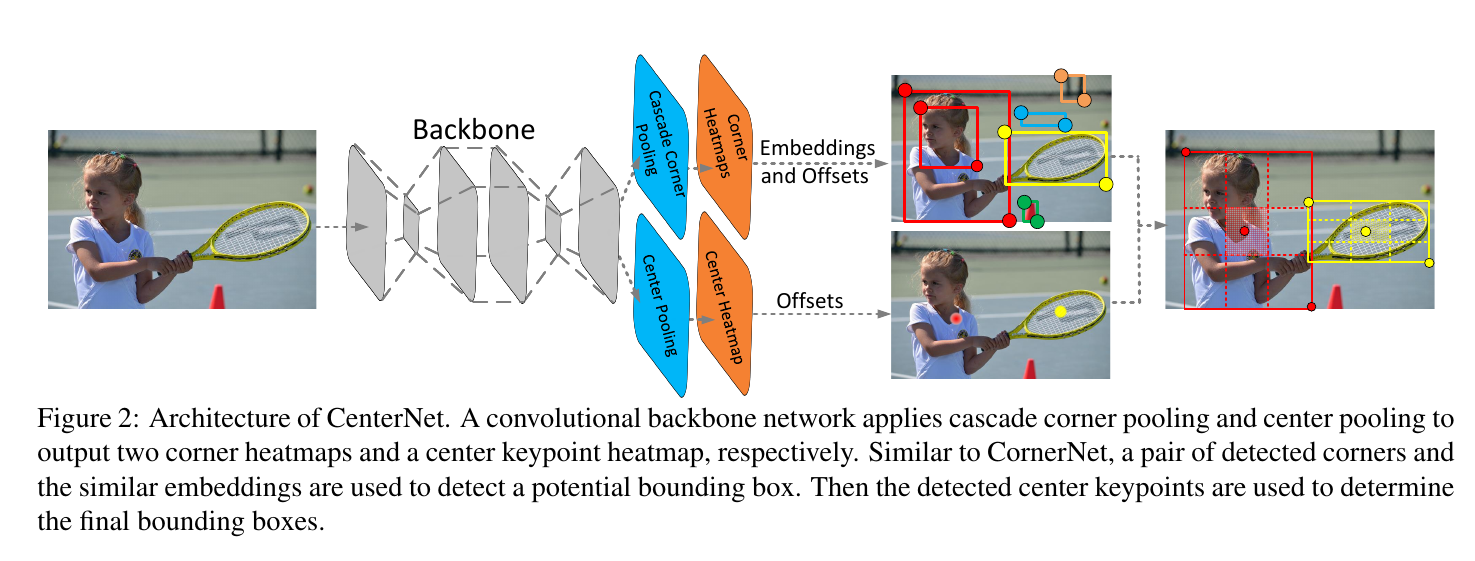 Backbone

Cascade Corner Pooling

Corner Heatmaps

Embeddings and Offsets

Center Pooling

Center Heatmap

Offsets

Figure 2: Architecture of CenterNet. A convolutional backbone network applies cascade corner pooling and center pooling to output two corner heatmaps and a center keypoint heatmap, respectively. Similar to CornerNet, a pair of detected corners and the similar embeddings are used to detect a potential bounding box. Then the detected center keypoints are used to determine the final bounding boxes.